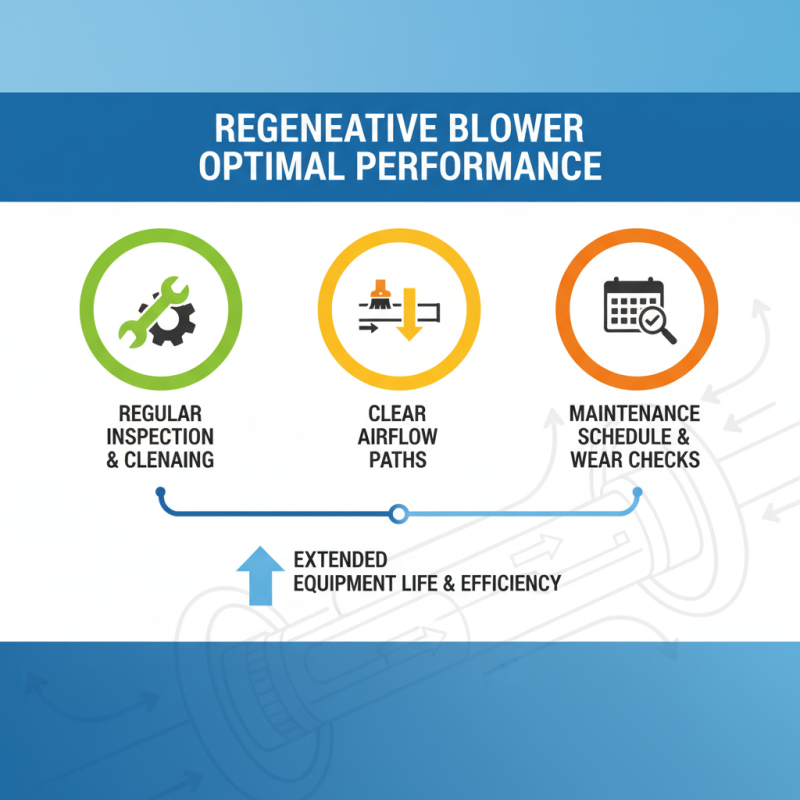 REGENEATIVE BLOWER OPTIMAL PERFORMANCE

REGULAR INSPECTION & CLENAING

CLEAR AIRFLOW PATHS

MAINTENANCE SCHEDULE & WEAR CHECKS

EXTENDED EQUIPMENT LIFE & EFFICIENCY